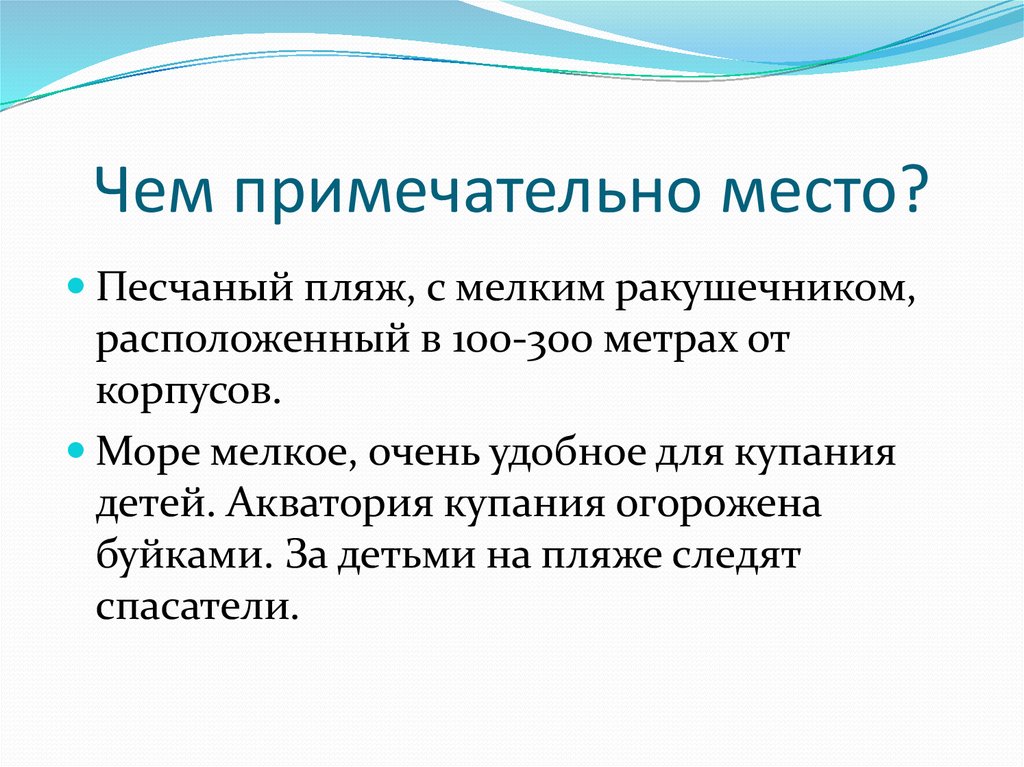 Чем примечательно место?

Песчаный пляж, с мелким ракушечником, расположенный в 100-300 метрах от корпусов.

Море мелкое, очень удобное для купания детей. Акватория купания огорожена буйками. За детьми на пляже следят спасатели.